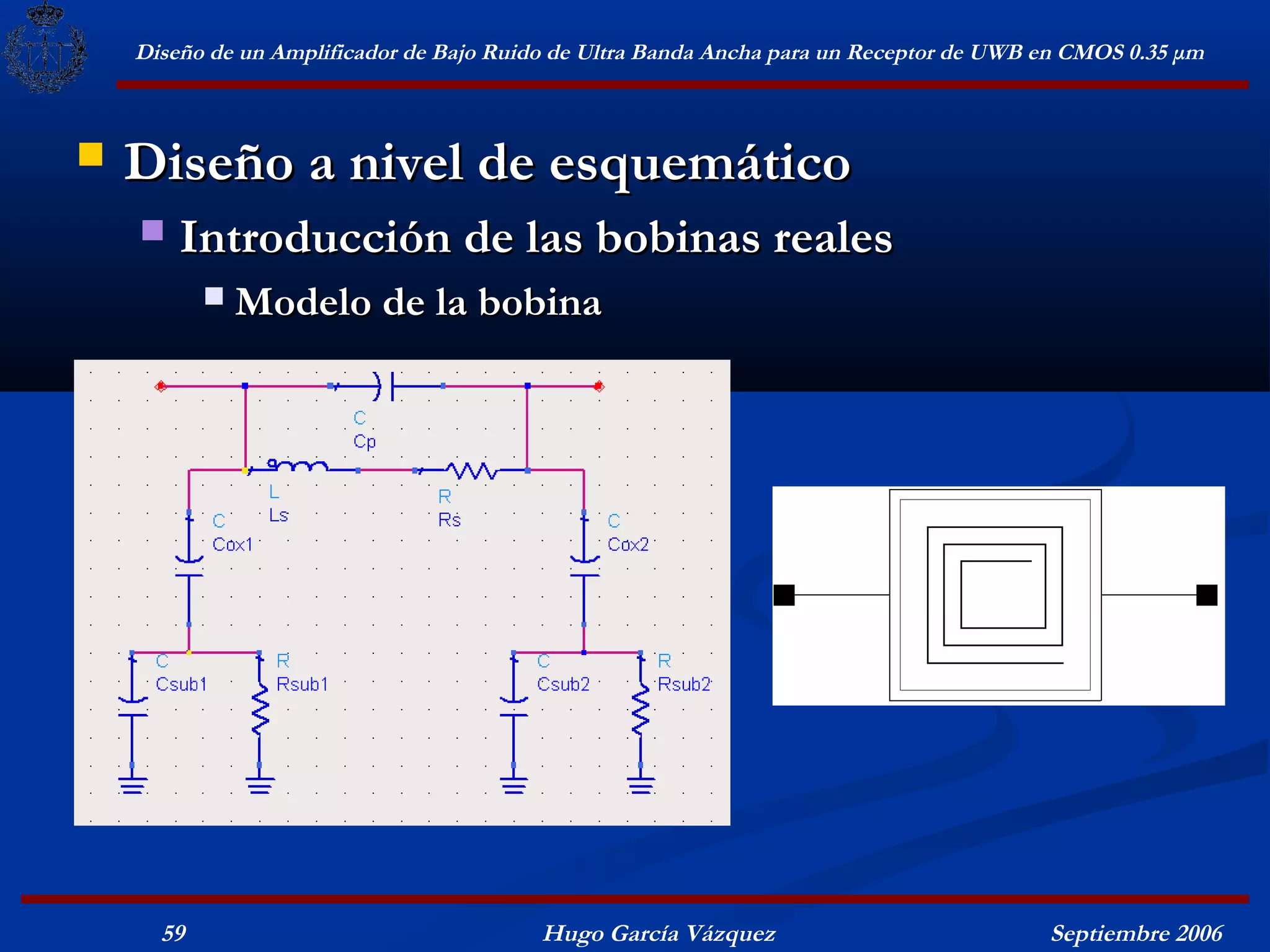 Diseño de un Amplificador de Bajo Ruido de Ultra Banda Ancha para un Receptor de UWB en CMOS 0.35 μm

Diseño a nivel de esquemático

Introducción de las bobinas reales

Modelo de la bobina

C
Cp

L
Ls

R
Rs

C
Cox1

C
Cox2

C
Csub1

R
Rsub1

C
Csub2

R
Rsub2

59

Hugo García Vázquez

Septiembre 2006